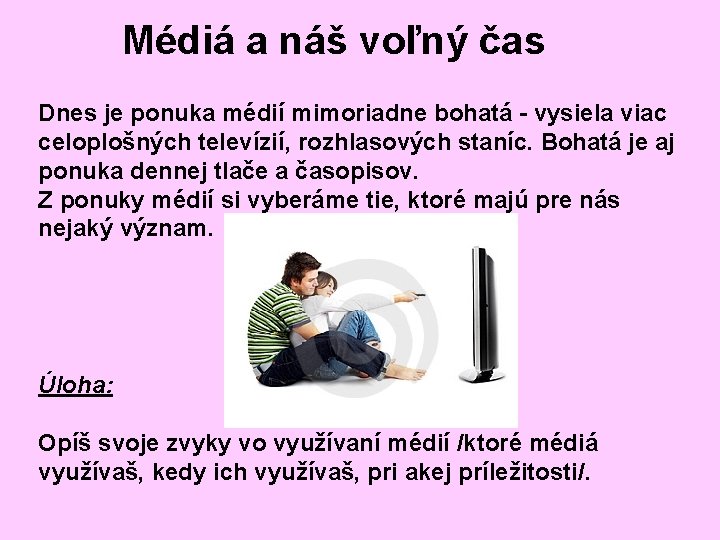 Médiá a náš voľný čas

Dnes je ponuka médií mimoriadne bohatá - vysiela viac celoplošných televízií, rozhlasových staníc. Bohatá je aj ponuka dennej tlače a časopisov.
Z ponuky médií si vyberáme tie, ktoré majú pre nás nejaký význam.

Úloha:

Opíš svoje zvyky vo využívaní médií /ktoré médiá využívaš, kedy ich využívaš, pri akej príležitosti/.